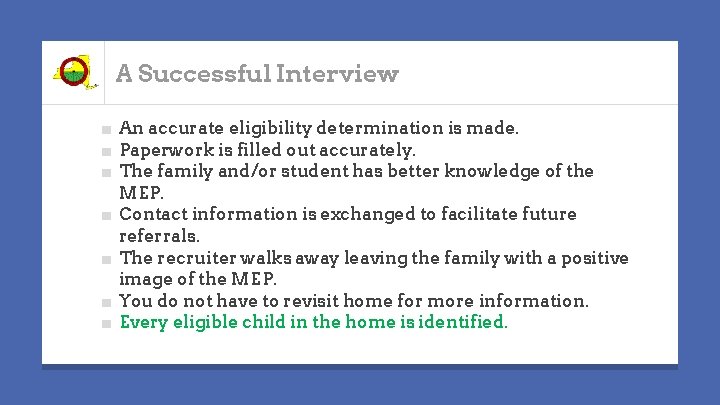 A Successful Interview

- An accurate eligibility determination is made.
- Paperwork is filled out accurately.
- The family and/or student has better knowledge of the MEP.
- Contact information is exchanged to facilitate future referrals.
- The recruiter walks away leaving the family with a positive image of the MEP.
- You do not have to revisit home for more information.
- Every eligible child in the home is identified.